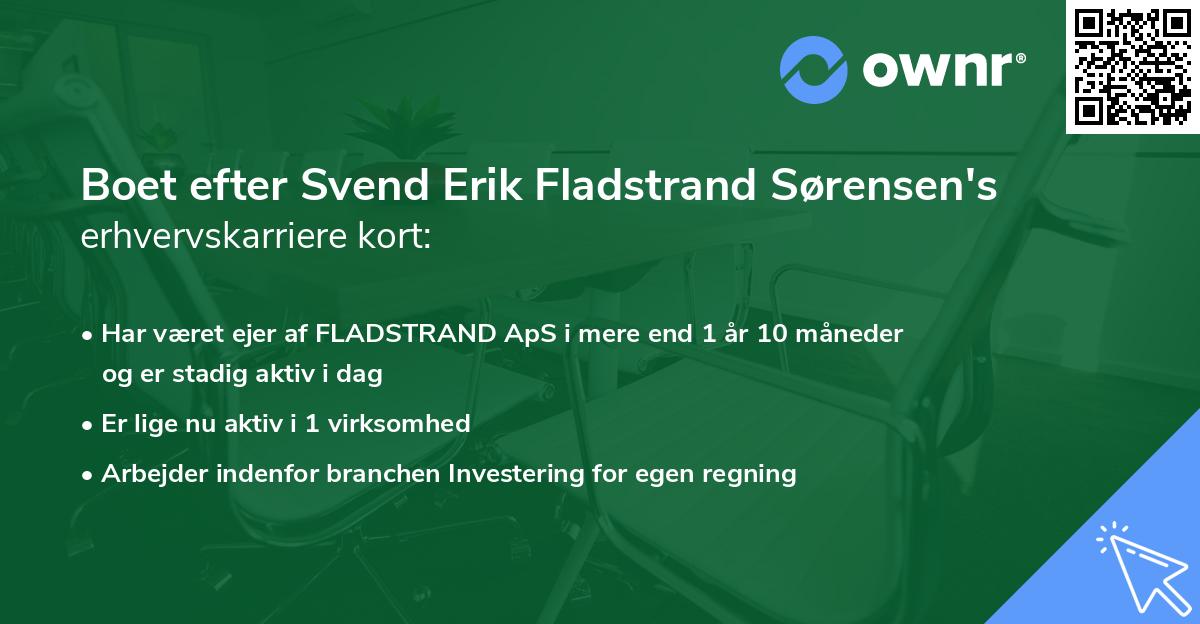 ownr®

Boet efter Svend Erik Fladstrand Sørensen's erhvervskarriere kort:

• Har været ejer af FLADSTRAND ApS i mere end 1 år 10 måneder og er stadig aktiv i dag
• Er lige nu aktiv i 1 virksomhed
• Arbejder indenfor branchen Investering for egen regning